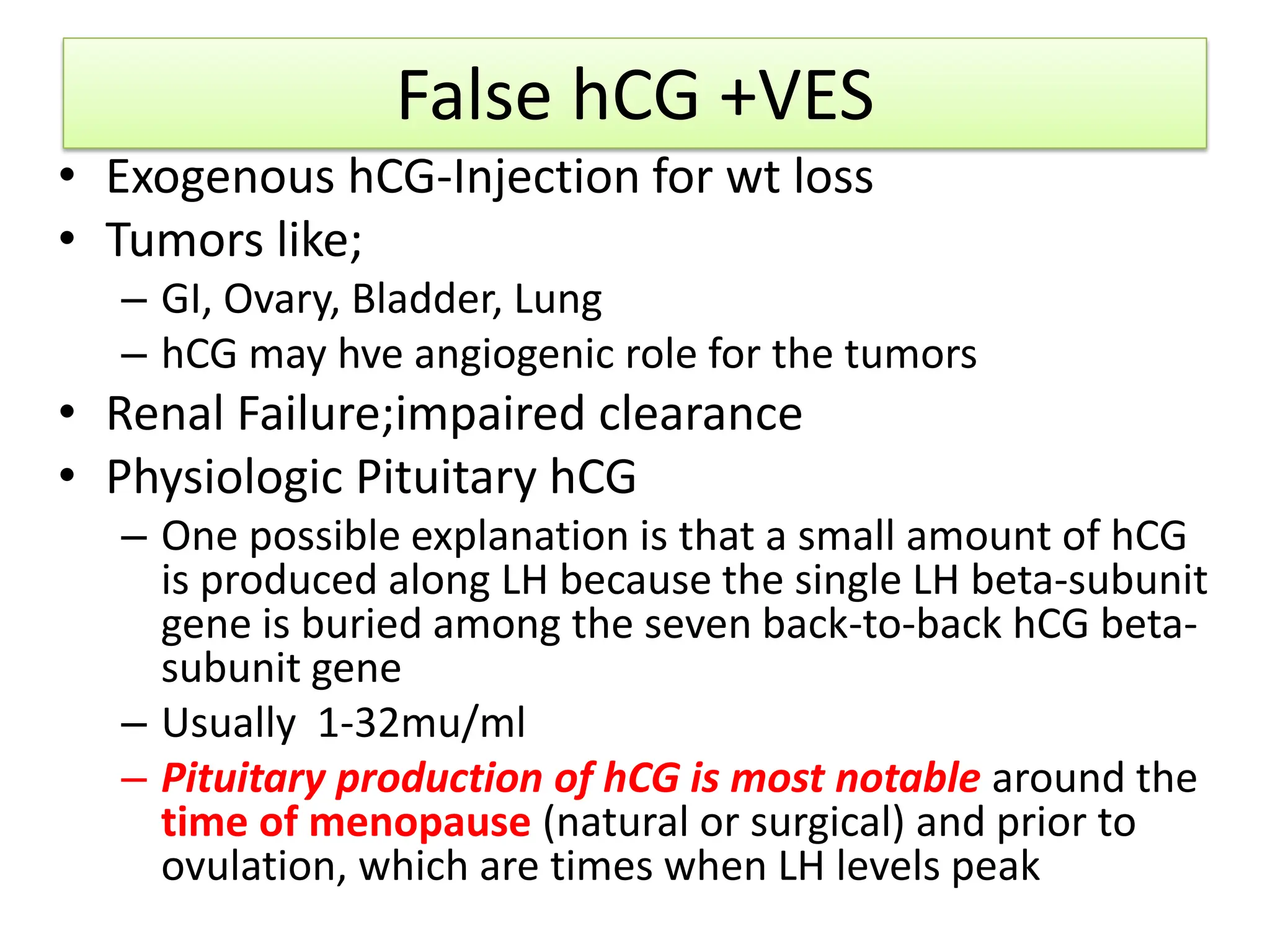 False hCG +VES

• Exogenous hCG-Injection for wt loss
• Tumors like;
  – GI, Ovary, Bladder, Lung
  – hCG may hve angiogenic role for the tumors
• Renal Failure;impaired clearance
• Physiologic Pituitary hCG
  – One possible explanation is that a small amount of hCG is produced along LH because the single LH beta-subunit gene is buried among the seven back-to-back hCG beta-subunit gene
  – Usually 1-32mu/ml
  – Pituitary production of hCG is most notable around the time of menopause (natural or surgical) and prior to ovulation, which are times when LH levels peak